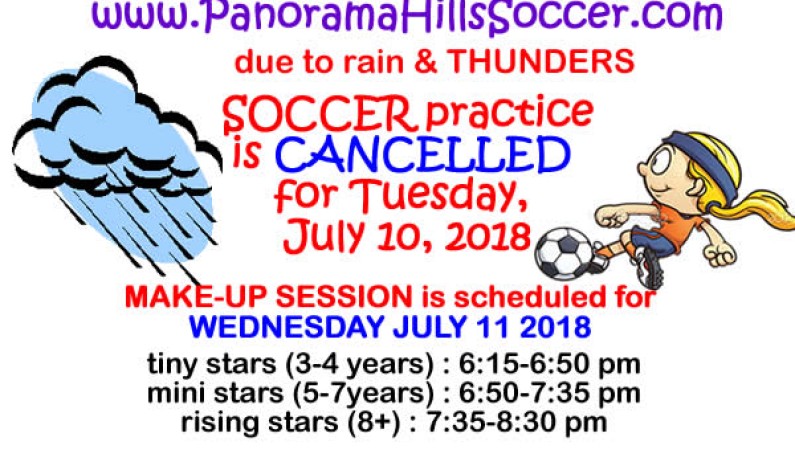 www.PanoramaHillsSoccer.com

due to rain & THUNDERS

SOCCER practice is CANCELLED for Tuesday, July 10, 2018

MAKE-UP SESSION is scheduled for WEDNESDAY JULY 11 2018

tiny stars (3-4 years) : 6:15-6:50 pm
mini stars (5-7years) : 6:50-7:35 pm
rising stars (8+) : 7:35-8:30 pm